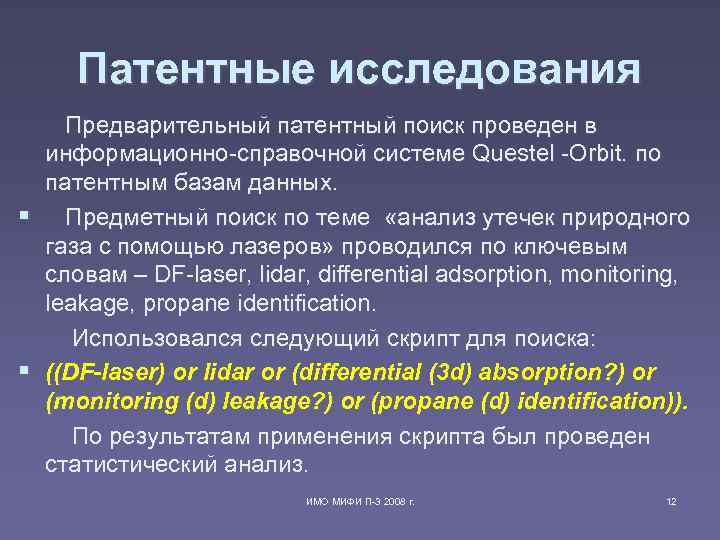 Патентные исследования

Предварительный патентный поиск проведен в информационно-справочной системе Questel -Orbit. по патентным базам данных.

▪ Предметный поиск по теме «анализ утечек природного газа с помощью лазеров» проводился по ключевым словам – DF-laser, lidar, differential adsorption, monitoring, leakage, propane identification.

Использовался следующий скрипт для поиска:

▪ ((DF-laser) or lidar or (differential (3d) absorption?) or (monitoring (d) leakage?) or (propane (d) identification)).

По результатам применения скрипта был проведен статистический анализ.

ИМО МИФИ П-3 2008 г.

12